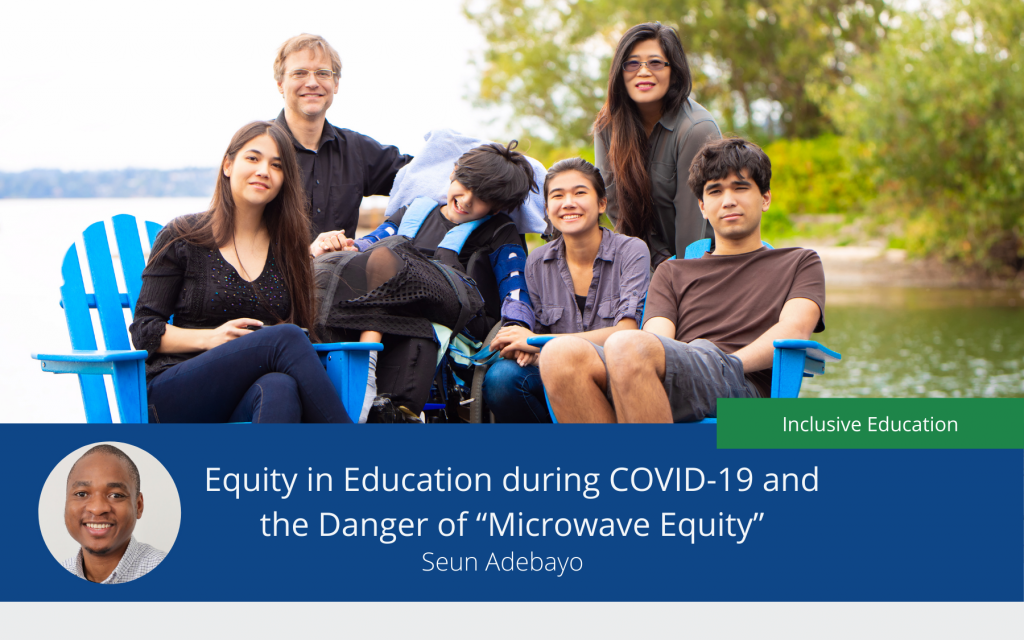 Inclusive Education

Equity in Education during COVID-19 and the Danger of “Microwave Equity”

Seun Adebayo